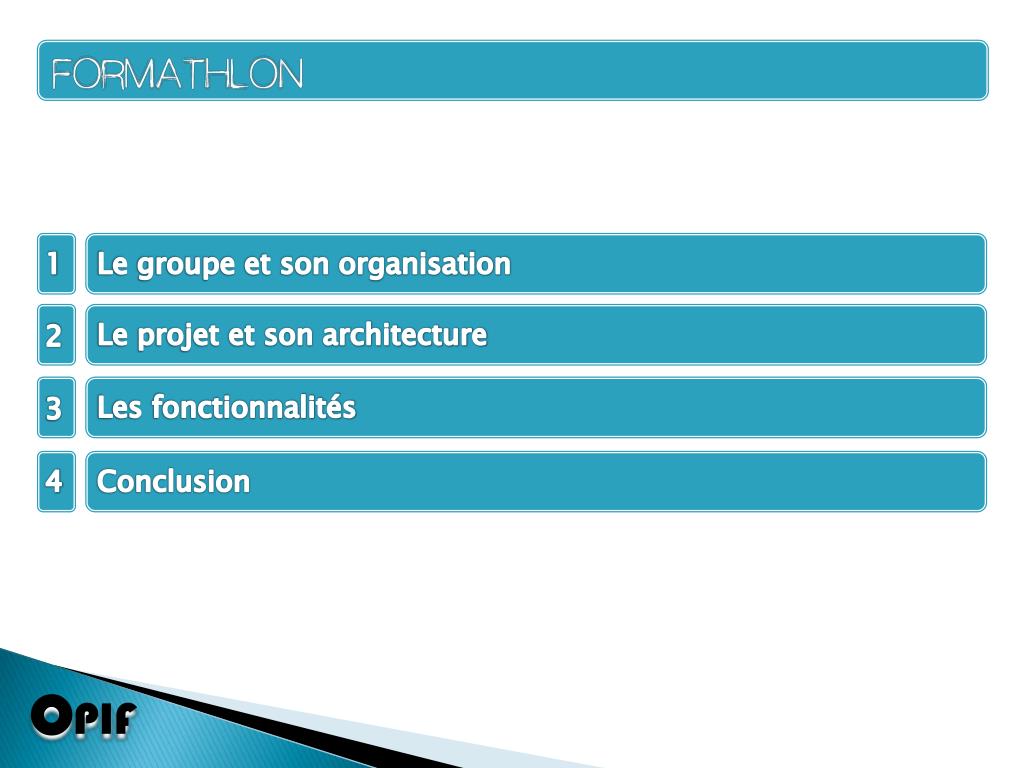 FORMATHLON

1 Le groupe et son organisation

2 Le projet et son architecture

3 Les fonctionnalités

4 Conclusion

OPIF